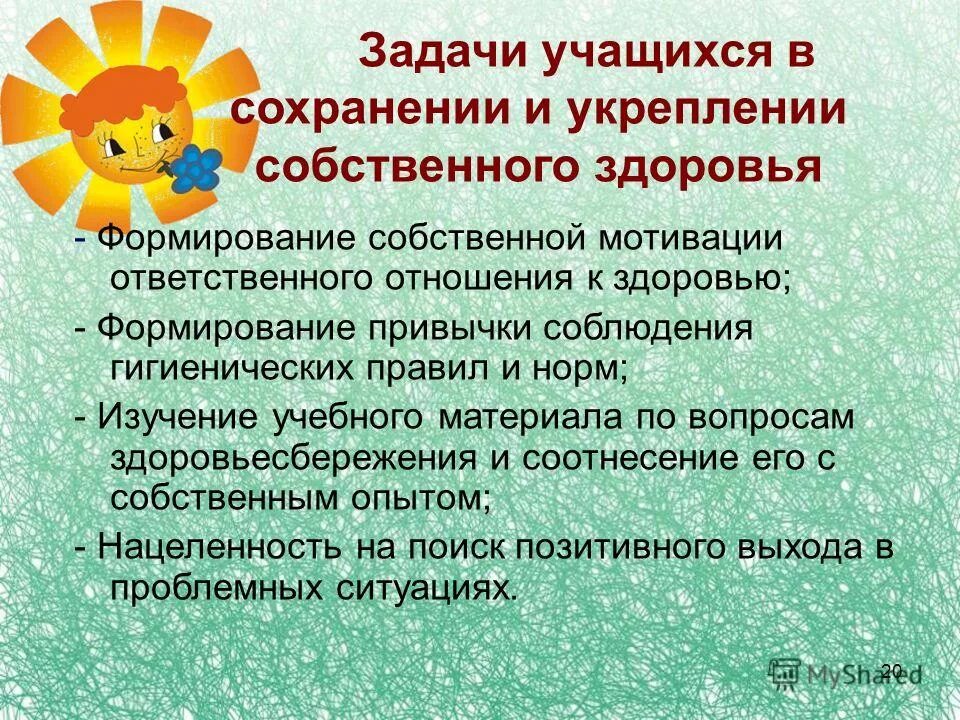 Задачи учащихся в сохранении и укреплении собственного здоровья

- Формирование собственной мотивации ответственного отношения к здоровью;

- Формирование привычки соблюдения гигиенических правил и норм;

- Изучение учебного материала по вопросам здоровьесбережения и соотнесение его с собственным опытом;

- Нацеленность на поиск позитивного выхода в проблемных ситуациях.

20

MyShared